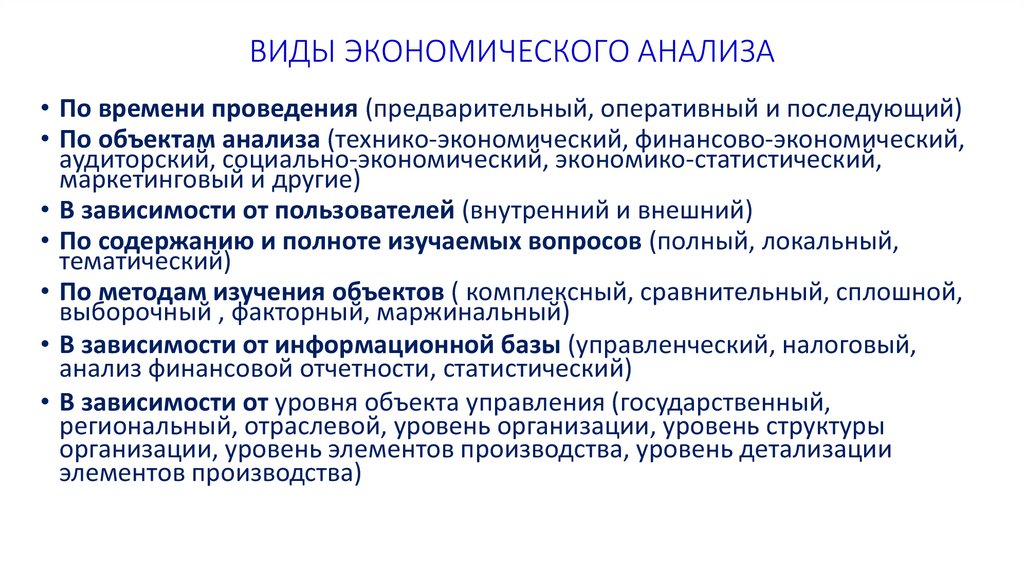 ВИДЫ ЭКОНОМИЧЕСКОГО АНАЛИЗА

• По времени проведения (предварительный, оперативный и последующий)
• По объектам анализа (технико-экономический, финансово-экономический, аудиторский, социально-экономический, экономико-статистический, маркетинговый и другие)
• В зависимости от пользователей (внутренний и внешний)
• По содержанию и полноте изучаемых вопросов (полный, локальный, тематический)
• По методам изучения объектов ( комплексный, сравнительный, сплошной, выборочный , факторный, маржинальный)
• В зависимости от информационной базы (управленческий, налоговый, анализ финансовой отчетности, статистический)
• В зависимости от уровня объекта управления (государственный, региональный, отраслевой, уровень организации, уровень структуры организации, уровень элементов производства, уровень детализации элементов производства)